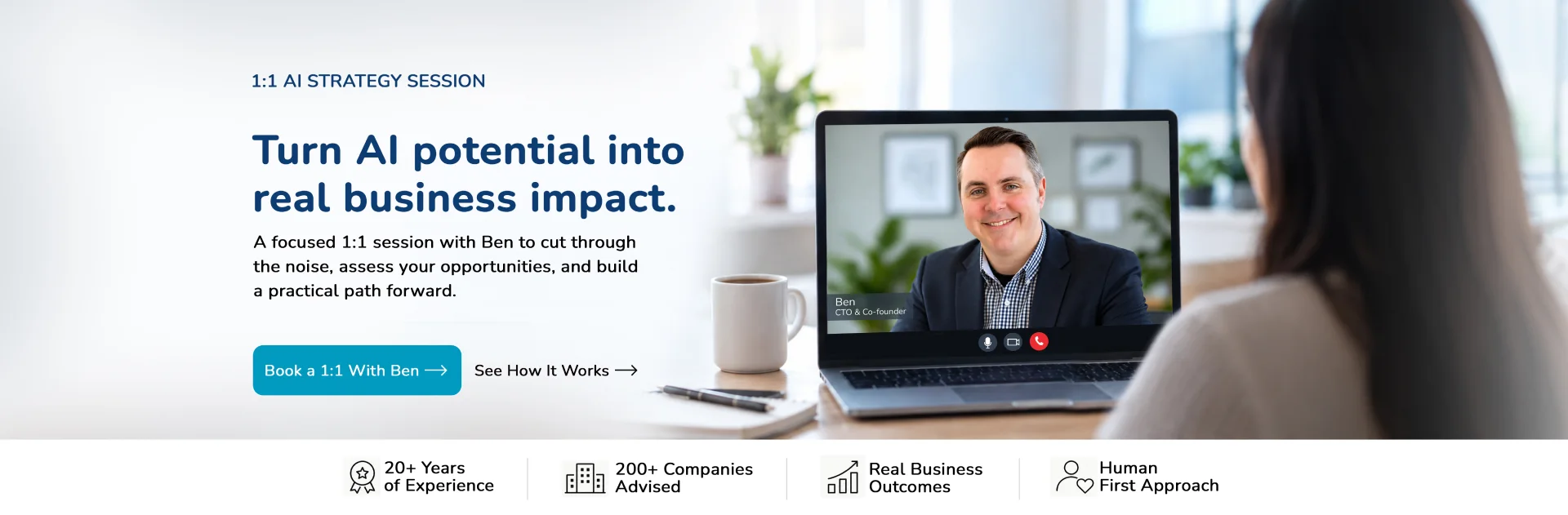 1:1 AI STRATEGY SESSION

Turn AI potential into real business impact.

A focused 1:1 session with Ben to cut through the noise, assess your opportunities, and build a practical path forward.

Book a 1:1 With Ben ⟶

See How It Works ⟶

Ben
CTO & Co-founder

20+ Years of Experience

200+ Companies Advised

Real Business Outcomes

Human First Approach